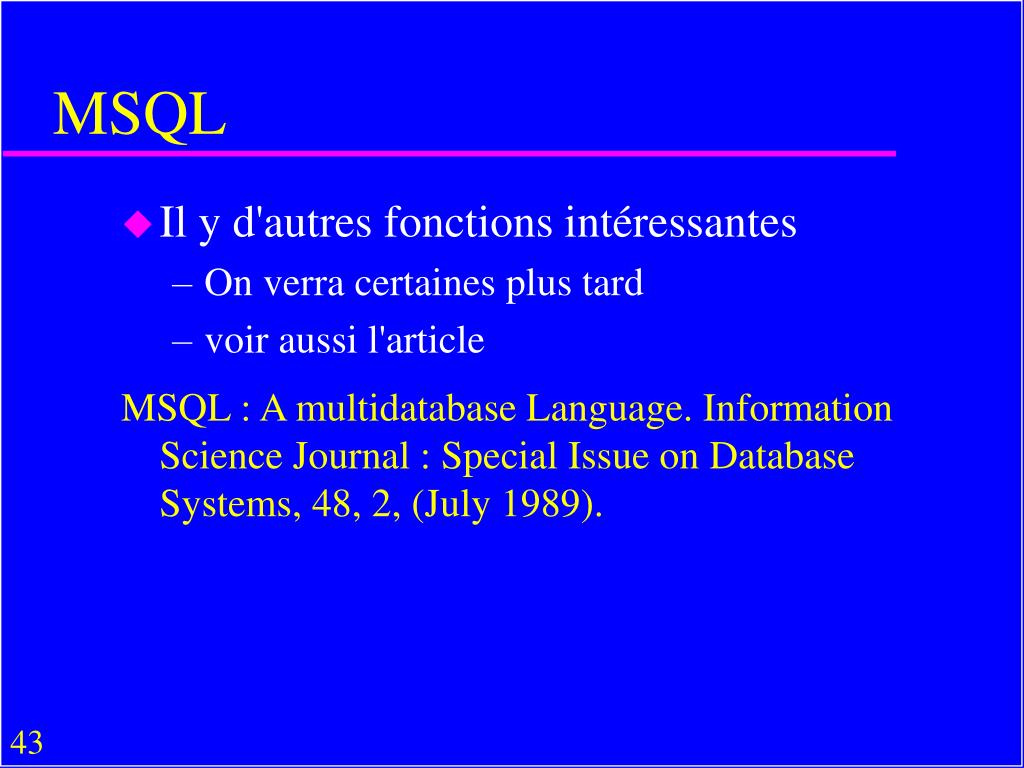 MSQL

Il y d'autres fonctions intéressantes

– On verra certaines plus tard

– voir aussi l'article

MSQL : A multidatabase Language. Information Science Journal : Special Issue on Database Systems, 48, 2, (July 1989).

43